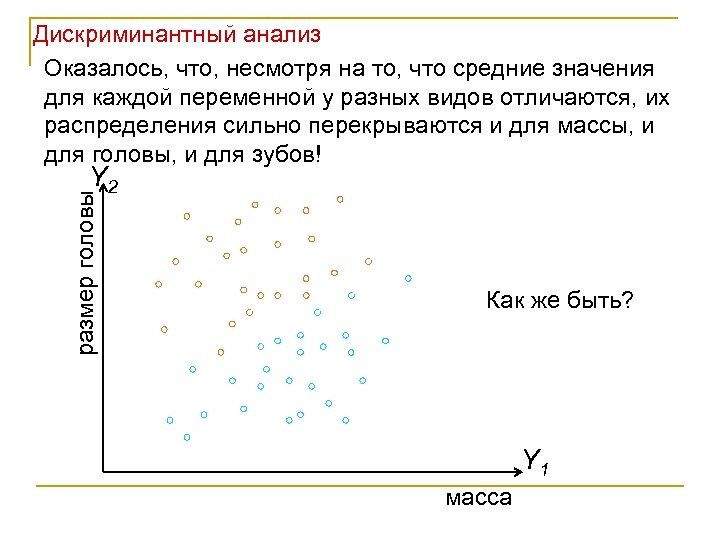 Дискриминантный анализ

Оказалось, что, несмотря на то, что средние значения для каждой переменной у разных видов отличаются, их распределения сильно перекрываются и для массы, и для головы, и для зубов!

$Y_2$

размер головы

Как же быть?

$Y_1$

масса